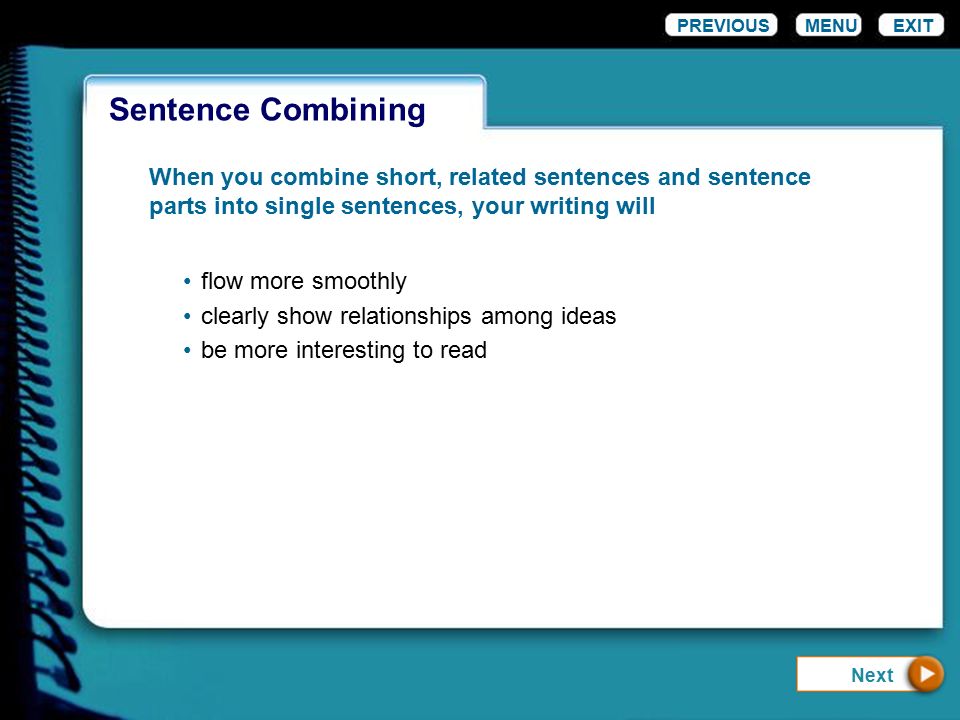 PREVIOUS MENU EXIT

Sentence Combining

When you combine short, related sentences and sentence parts into single sentences, your writing will

• flow more smoothly
• clearly show relationships among ideas
• be more interesting to read

Next